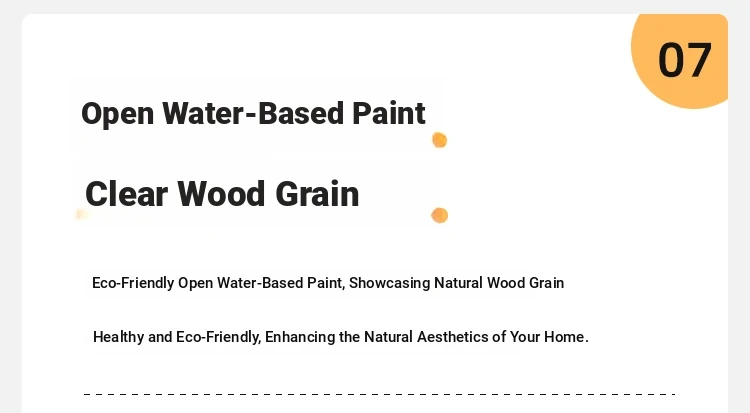 07

Open Water-Based Paint

Clear Wood Grain

Eco-Friendly Open Water-Based Paint, Showcasing Natural Wood Grain

Healthy and Eco-Friendly, Enhancing the Natural Aesthetics of Your Home.